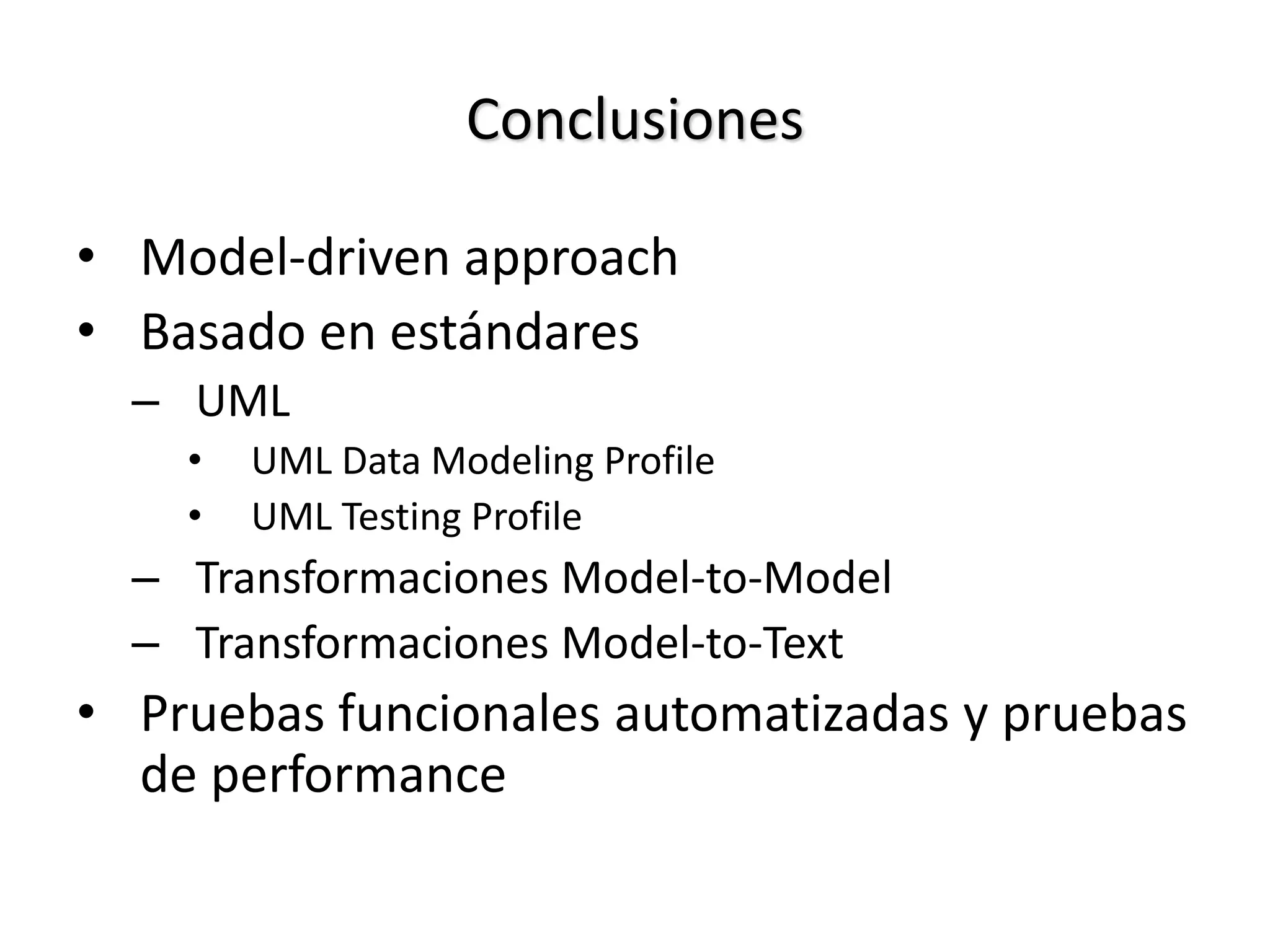 Conclusiones

• Model-driven approach
• Basado en estándares
  – UML
    • UML Data Modeling Profile
    • UML Testing Profile
  – Transformaciones Model-to-Model
  – Transformaciones Model-to-Text
• Pruebas funcionales automatizadas y pruebas de performance